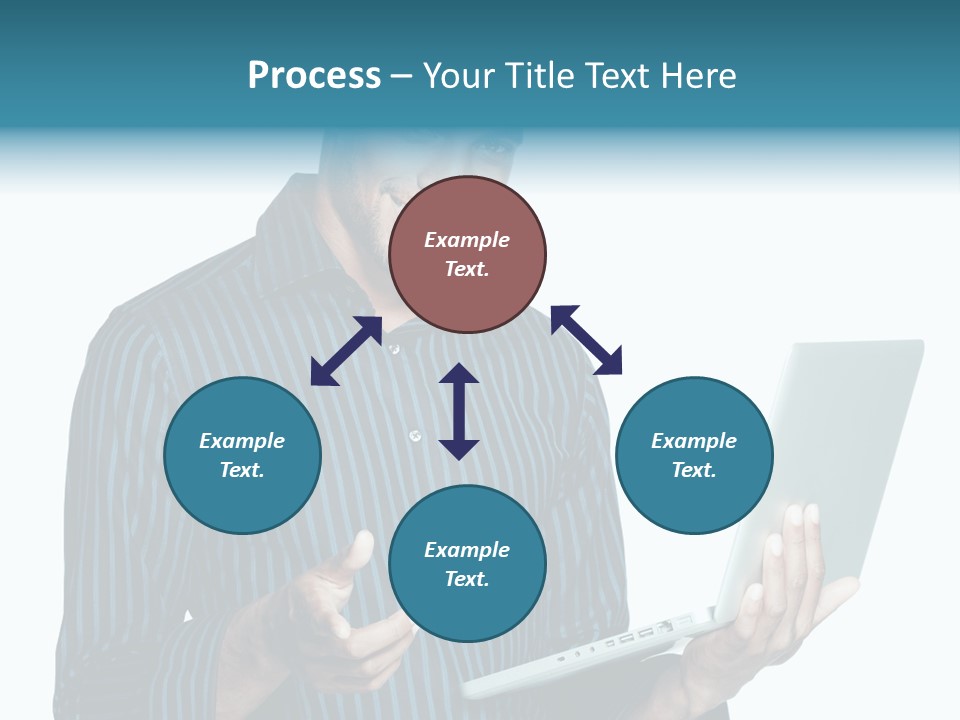 Process – Your Title Text Here

Example Text.

Example Text.

Example Text.

Example Text.